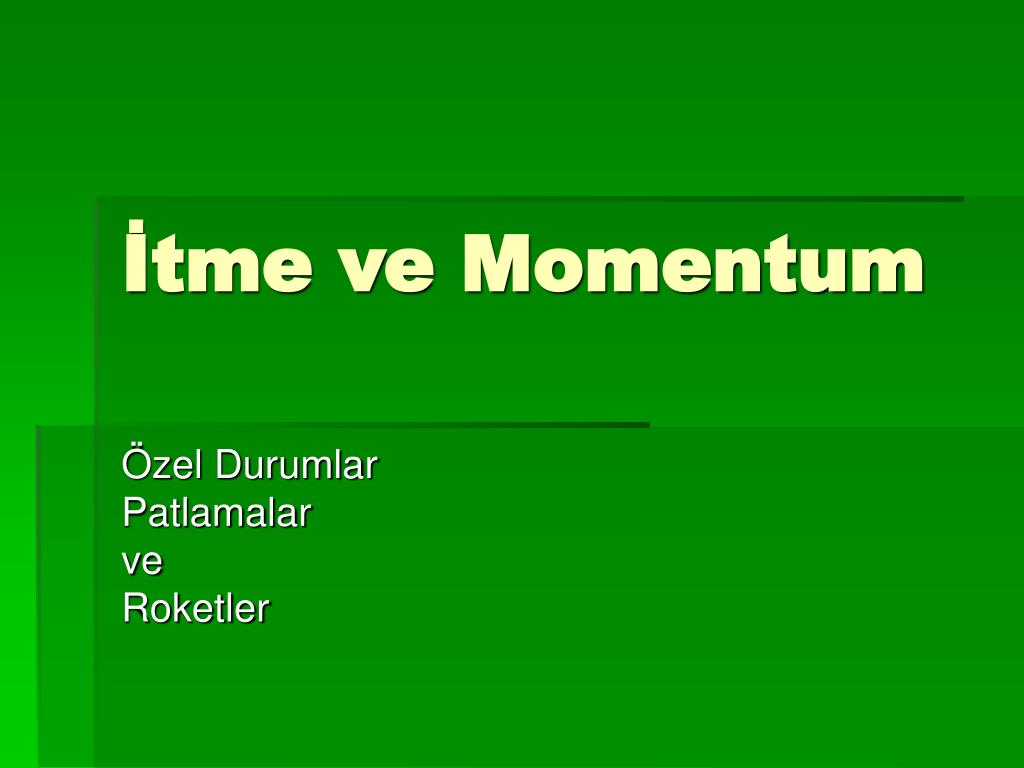 İtme ve Momentum

Özel Durumlar
Patlamalar
ve
Roketler